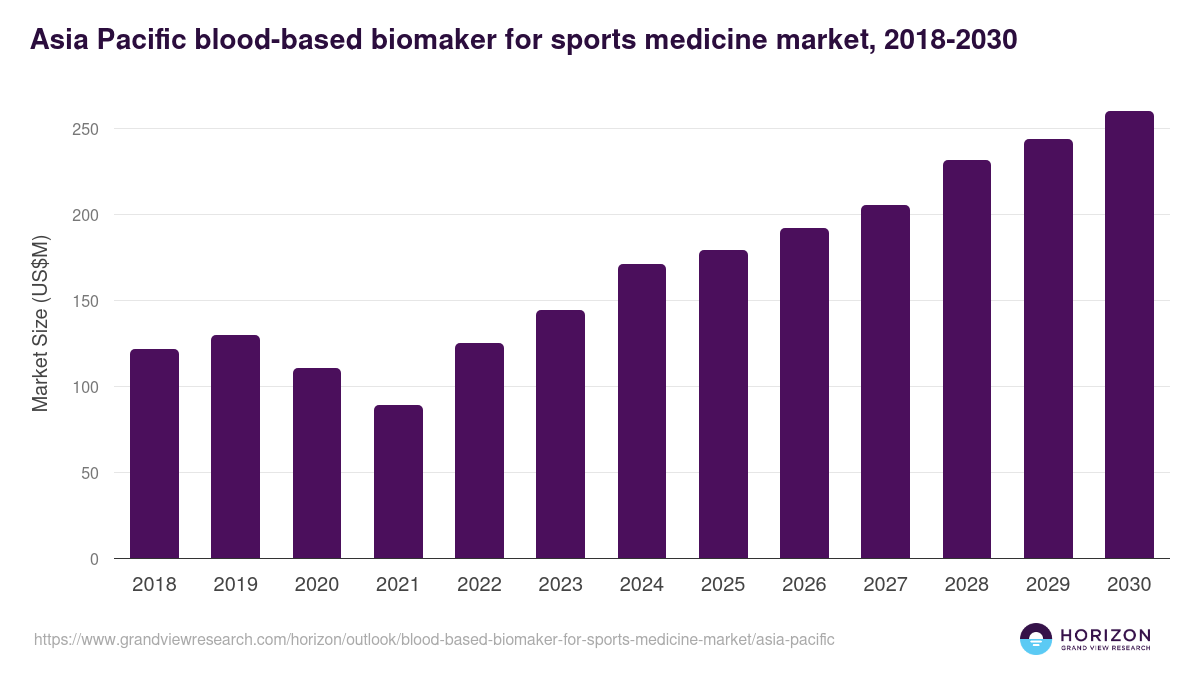 Asia Pacific blood-based biomaker for sports medicine market, 2018-2030

Market Size (US$M)

250
200
150
100
50
0

2018 2019 2020 2021 2022 2023 2024 2025 2026 2027 2028 2029 2030

https://www.grandviewresearch.com/horizon/outlook/blood-based-biomaker-for-sports-medicine-market/asia-pacific

HORIZON
GRAND VIEW RESEARCH